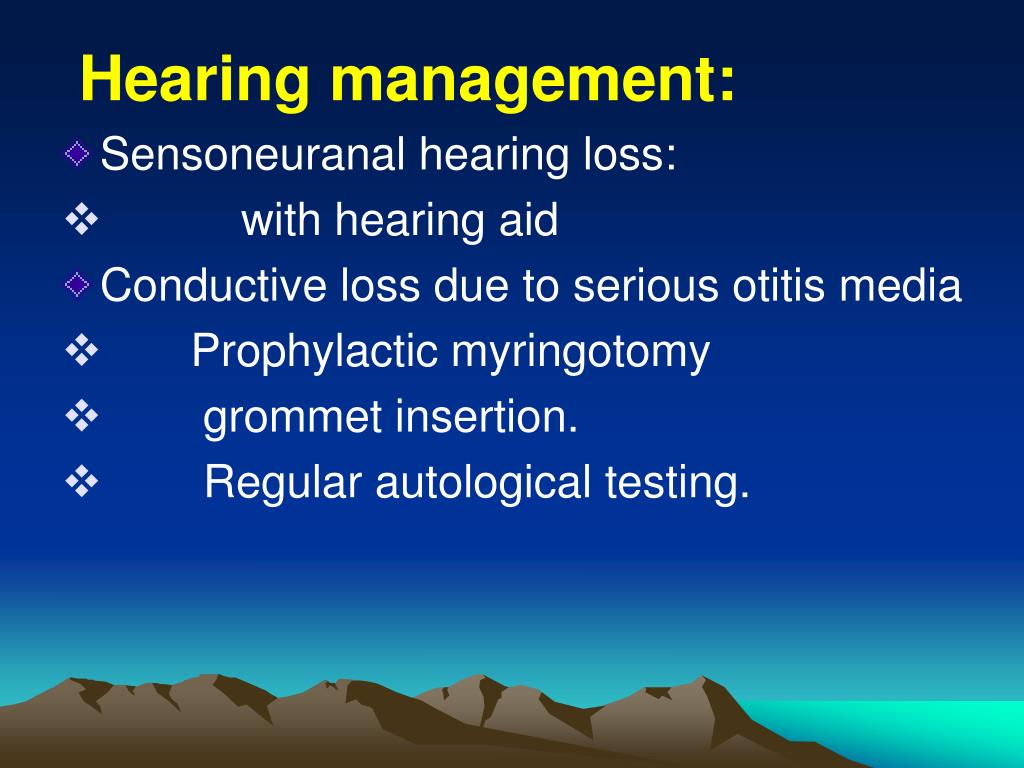 Hearing management:

Sensoneuranal hearing loss:

with hearing aid

Conductive loss due to serious otitis media

Prophylactic myringotomy

grommet insertion.

Regular autological testing.